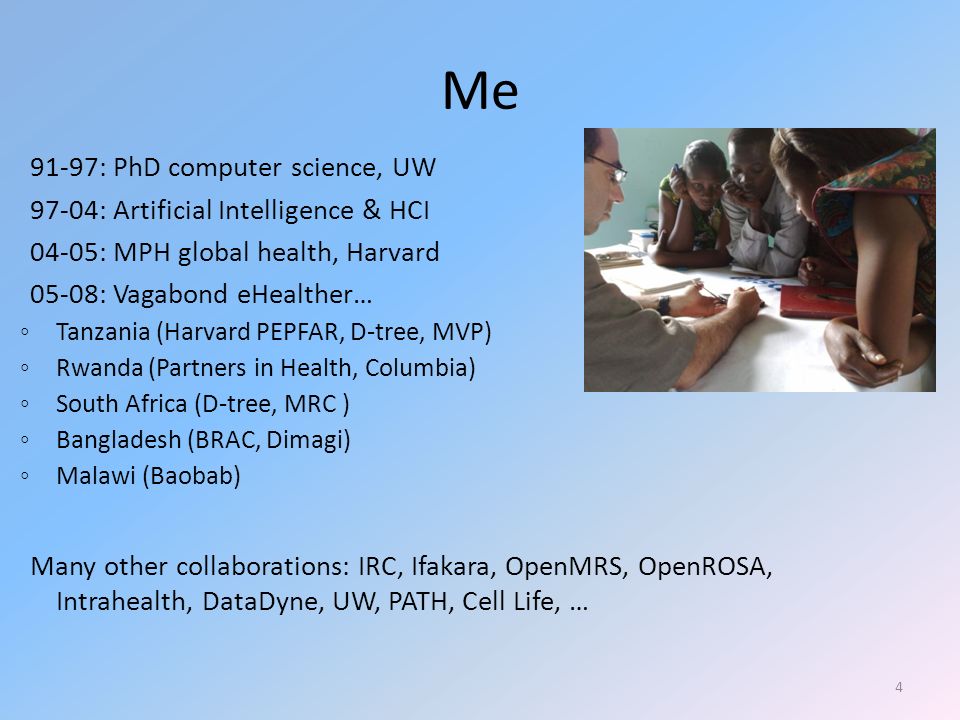 Me

91-97: PhD computer science, UW

97-04: Artificial Intelligence & HCI

04-05: MPH global health, Harvard

05-08: Vagabond eHealther…

◦ Tanzania (Harvard PEPFAR, D-tree, MVP)
◦ Rwanda (Partners in Health, Columbia)
◦ South Africa (D-tree, MRC )
◦ Bangladesh (BRAC, Dimagi)
◦ Malawi (Baobab)

Many other collaborations: IRC, Ifakara, OpenMRS, OpenROSA, Intrahealth, DataDyne, UW, PATH, Cell Life, …

4